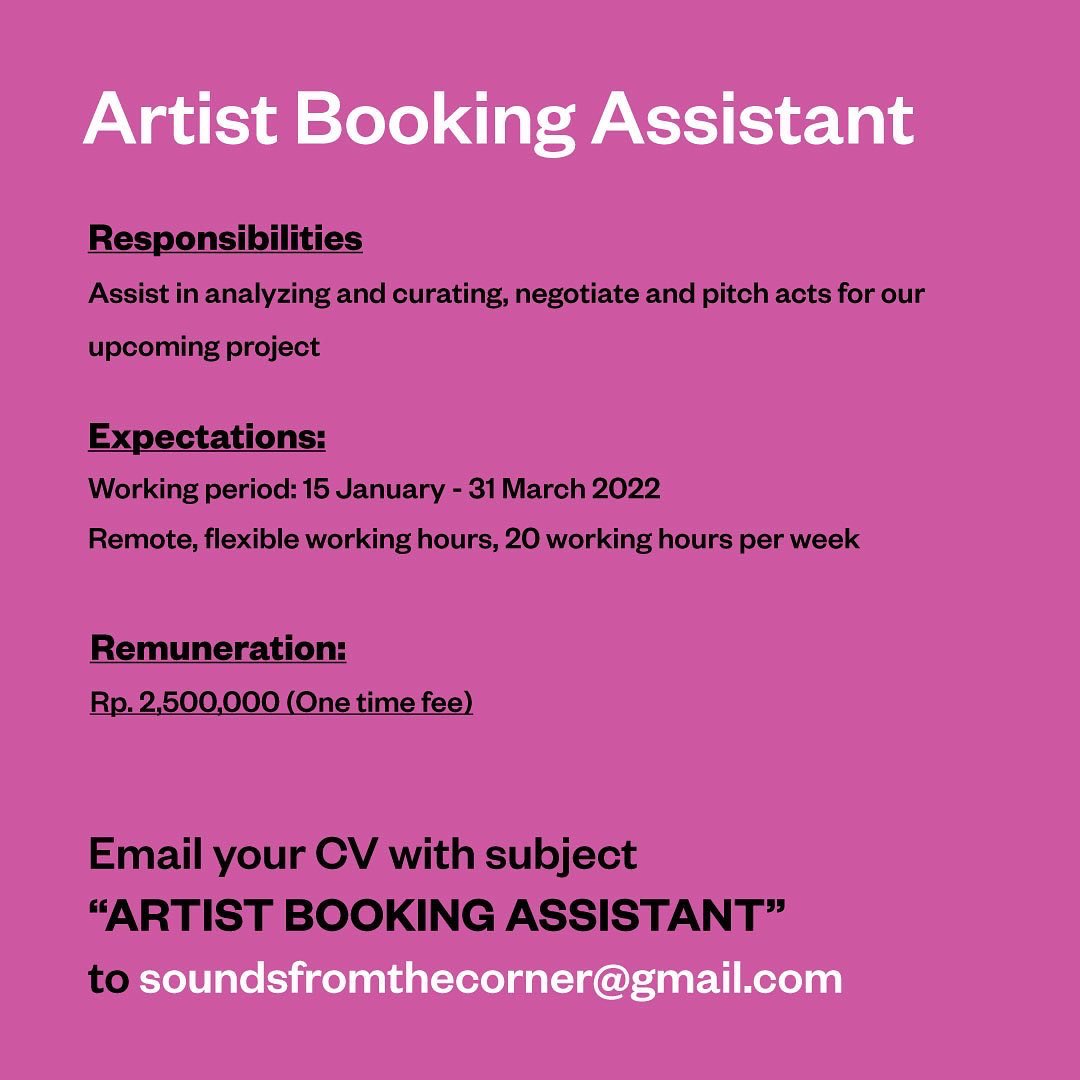 Artist Booking Assistant

Responsibilities
Assist in analyzing and curating, negotiate and pitch acts for our upcoming project

Expectations:
Working period: 15 January - 31 March 2022
Remote, flexible working hours, 20 working hours per week

Remuneration:
Rp. 2,500,000 (One time fee)

Email your CV with subject
“ARTIST BOOKING ASSISTANT”
to soundsfromthecorner@gmail.com